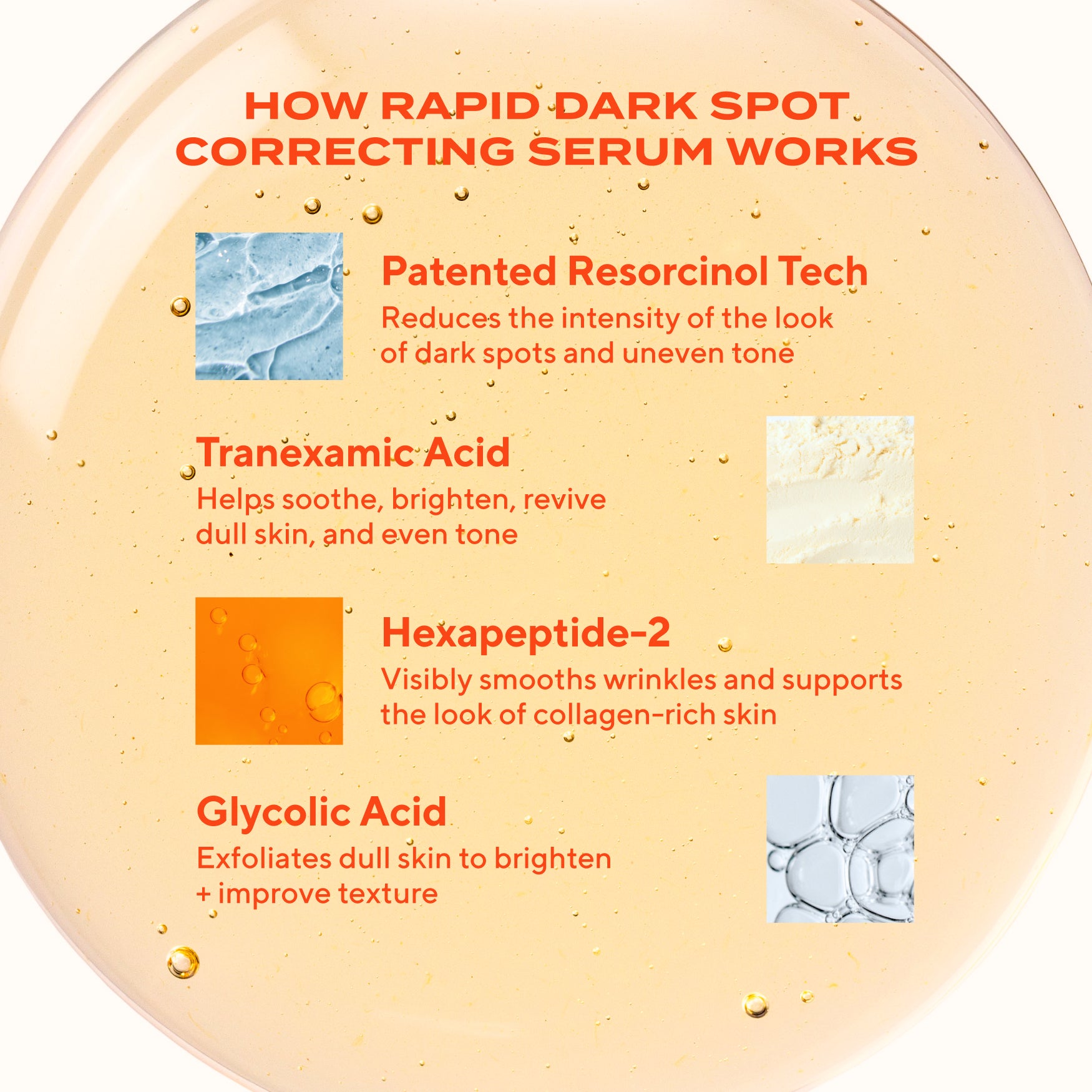 HOW RAPID DARK SPOT CORRECTING SERUM WORKS

Patented Resorcinol Tech
Reduces the intensity of the look of dark spots and uneven tone

Tranexamic Acid
Helps soothe, brighten, revive dull skin, and even tone

Hexapeptide-2
Visibly smooths wrinkles and supports the look of collagen-rich skin

Glycolic Acid
Exfoliates dull skin to brighten + improve texture